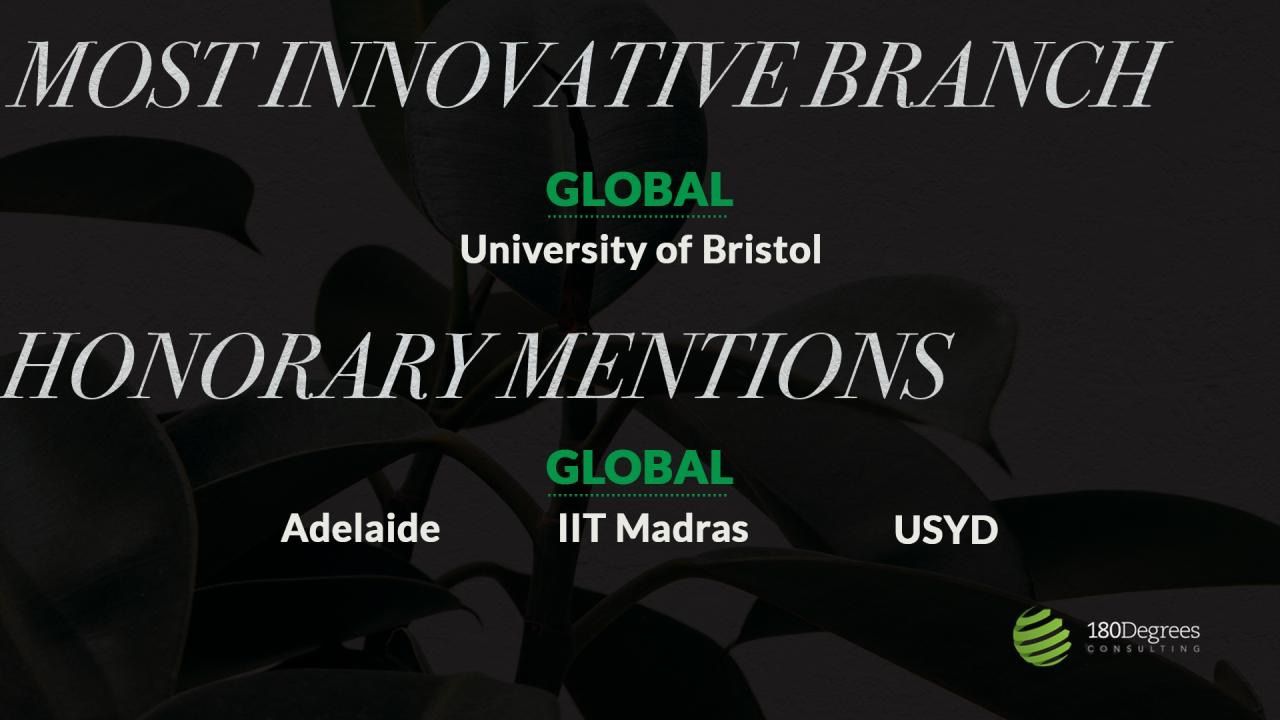 MOST INNOVATIVE BRANCH

GLOBAL

University of Bristol

HONORARY MENTIONS

GLOBAL

Adelaide

IIT Madras

USYD

180Degrees CONSULTING